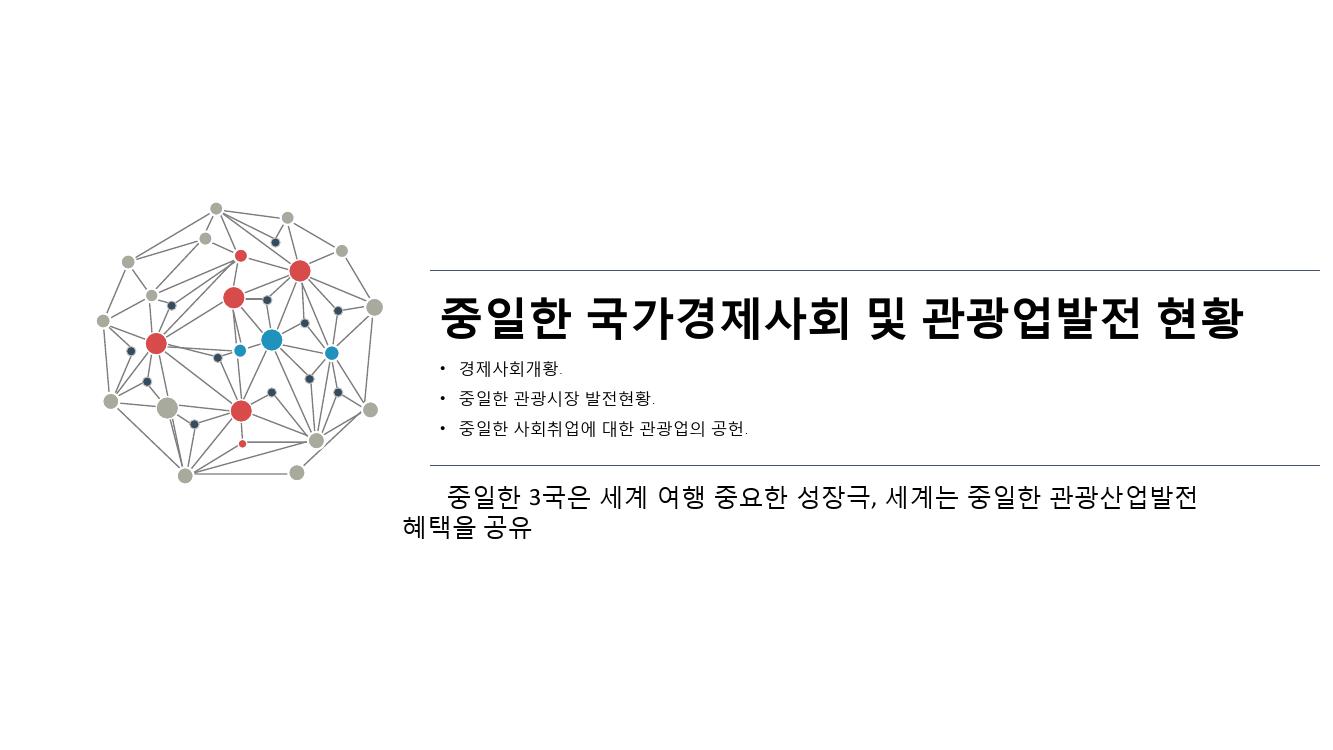 중일한 국가경제사회 및 관광업발전 현황

• 경제사회개황.
• 중일한 관광시장 발전현황.
• 중일한 사회취업에 대한 관광업의 공헌.

중일한 3국은 세계 여행 중요한 성장극, 세계는 중일한 관광산업발전 혜택을 공유